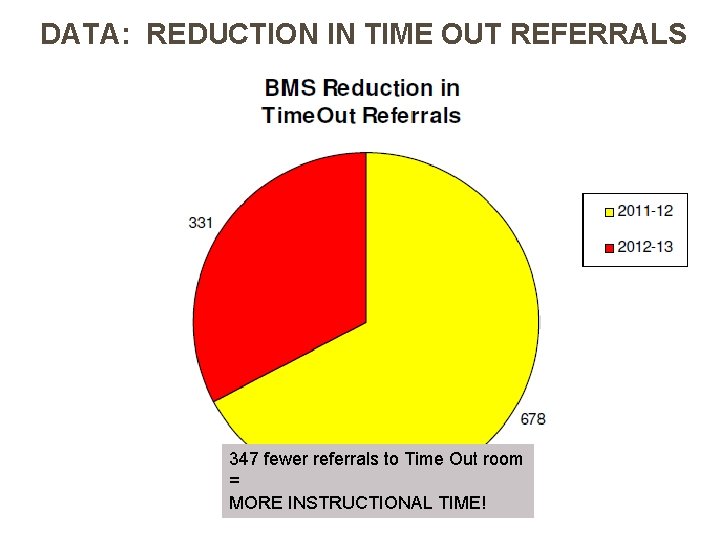 DATA: REDUCTION IN TIME OUT REFERRALS

BMS Reduction in TimeOut Referrals

331

678

2011-12

2012-13

347 fewer referrals to Time Out room
=
MORE INSTRUCTIONAL TIME!